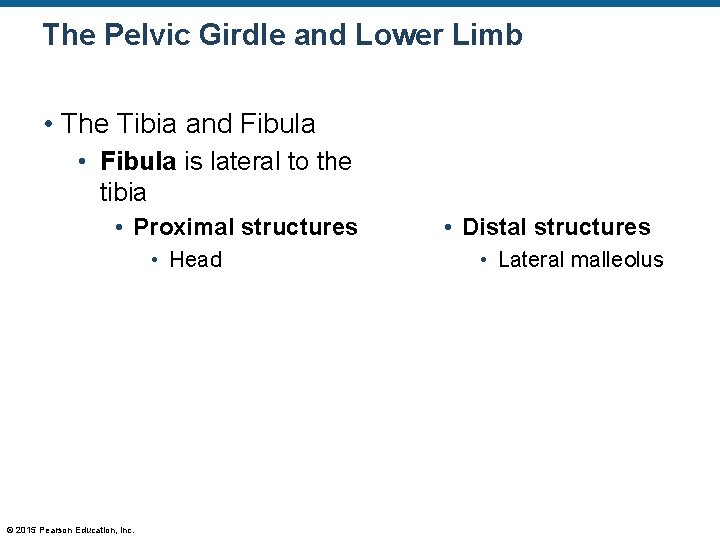 The Pelvic Girdle and Lower Limb

• The Tibia and Fibula

• Fibula is lateral to the tibia

• Proximal structures

• Head

• Distal structures

• Lateral malleolus

© 2015 Pearson Education, Inc.